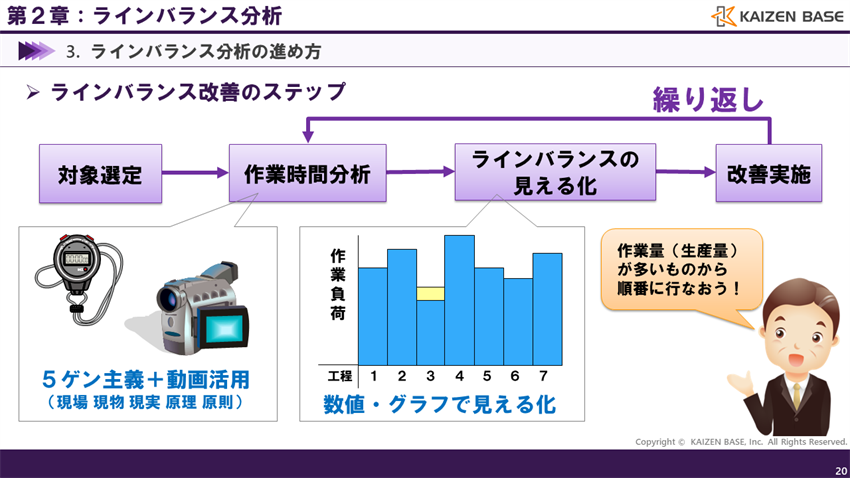 第２章：ラインバランス分析

KAIZEN BASE

3. ラインバランス分析の進め方

➢ ラインバランス改善のステップ

繰り返し

対象選定

作業時間分析

ラインバランスの見える化

改善実施

５ゲン主義＋動画活用
（現場 現物 現実 原理 原則）

作業負荷

工程 1 2 3 4 5 6 7

数値・グラフで見える化

作業量（生産量）が多いものから順番に行なおう！

Copyright © KAIZEN BASE, Inc. All Rights Reserved.

20